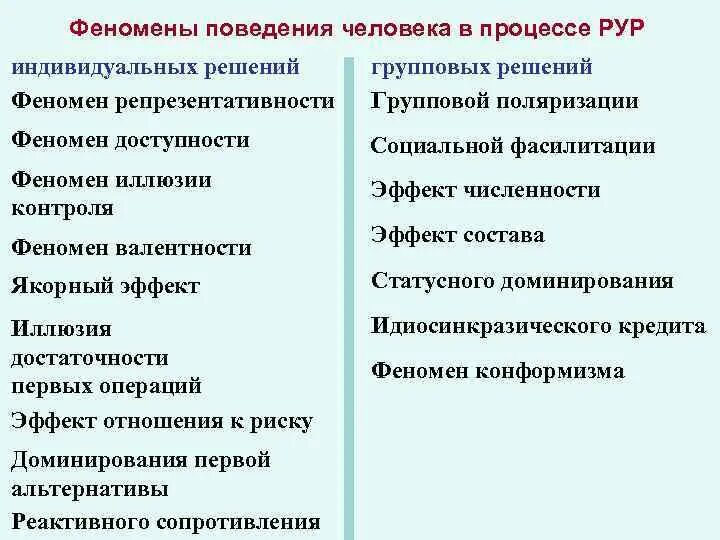 Феномены поведения человека в процессе РУР

индивидуальных решений

Феномен репрезентативности

Феномен доступности

Феномен иллюзии контроля

Феномен валентности

Якорный эффект

Иллюзия достаточности первых операций

Эффект отношения к риску

Доминирования первой альтернативы

Реактивного сопротивления

групповых решений

Групповой поляризации

Социальной фасилитации

Эффект численности

Эффект состава

Статусного доминирования

Идиосинкразического кредита

Феномен конформизма